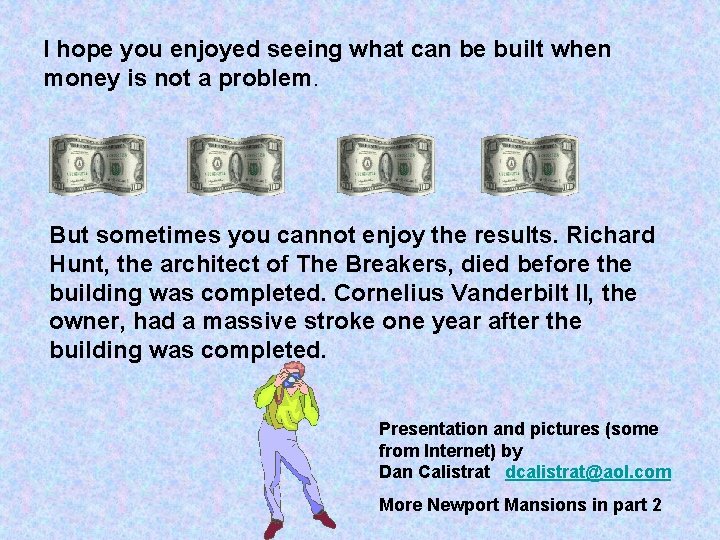 I hope you enjoyed seeing what can be built when money is not a problem.

But sometimes you cannot enjoy the results. Richard Hunt, the architect of The Breakers, died before the building was completed. Cornelius Vanderbilt II, the owner, had a massive stroke one year after the building was completed.

Presentation and pictures (some from Internet) by
Dan Calistrat dcalistrat@aol.com

More Newport Mansions in part 2